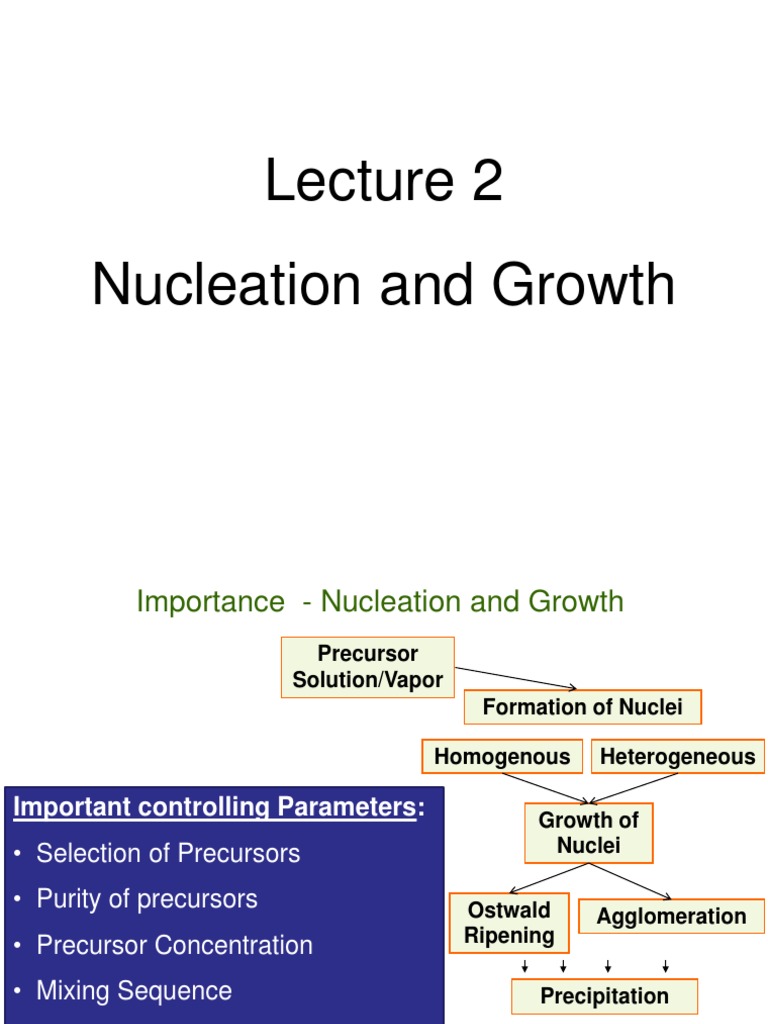 Lecture 2

Nucleation and Growth

Importance - Nucleation and Growth

Precursor Solution/Vapor

Formation of Nuclei

Homogenous

Heterogeneous

Growth of Nuclei

Ostwald Ripening

Agglomeration

Precipitation

Important controlling Parameters:

• Selection of Precursors
• Purity of precursors
• Precursor Concentration
• Mixing Sequence